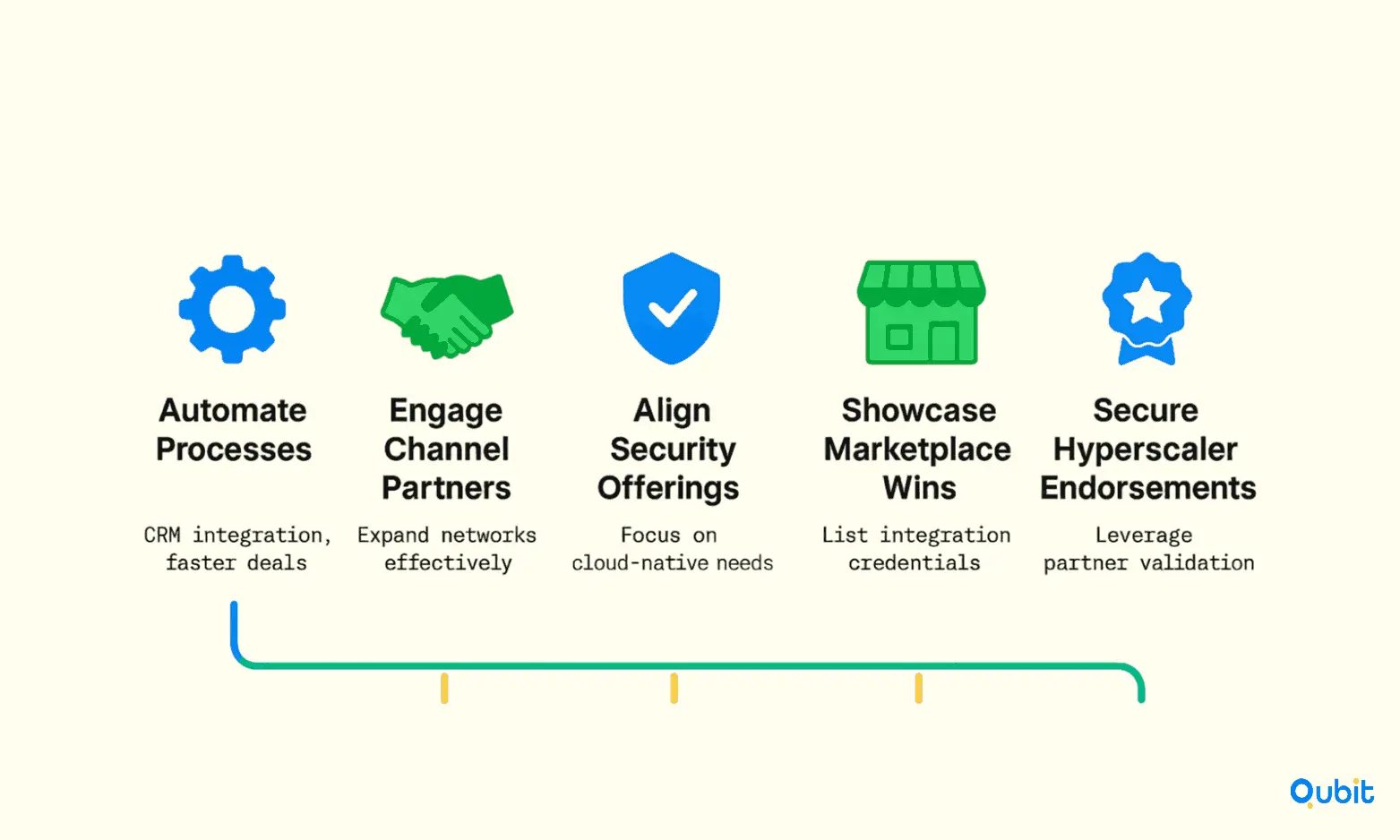 Automate Processes

CRM integration, faster deals

Engage Channel Partners

Expand networks effectively

Align Security Offerings

Focus on cloud-native needs

Showcase Marketplace Wins

List integration credentials

Secure Hyperscaler Endorsements

Leverage partner validation

Qubit